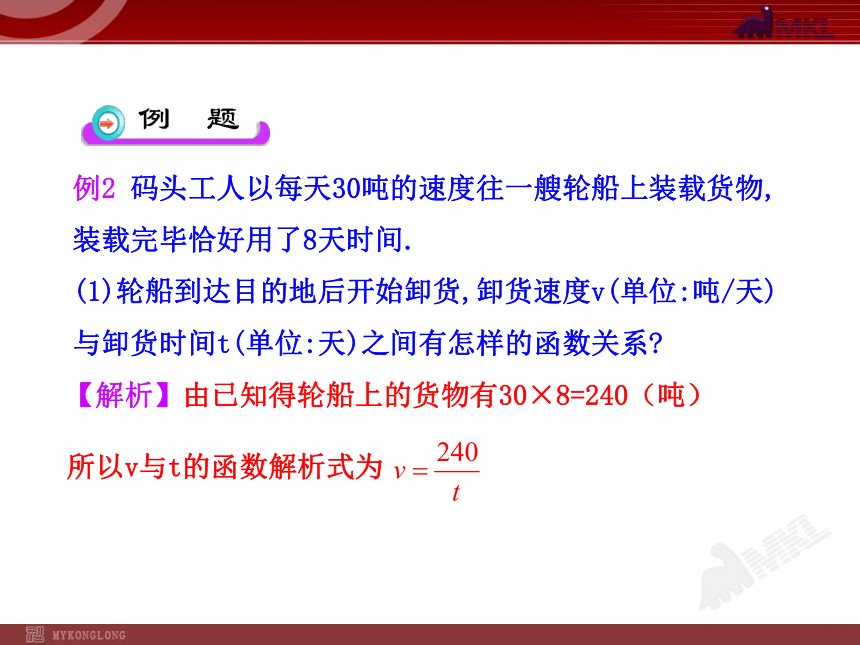 MKL

例　题

例2 码头工人以每天30吨的速度往一艘轮船上装载货物,装载完毕恰好用了8天时间.

(1)轮船到达目的地后开始卸货,卸货速度v(单位:吨/天)与卸货时间t(单位:天)之间有怎样的函数关系?

【解析】由已知得轮船上的货物有30×8=240（吨）

所以v与t的函数解析式为 $v=\frac{240}{t}$

MKL

MYKONGLONG